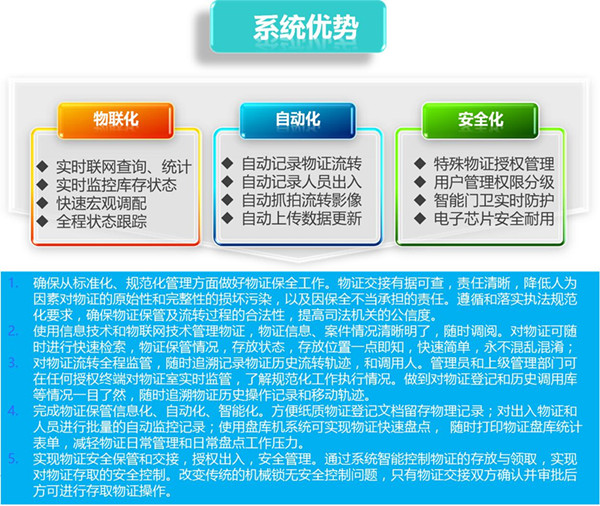 系统优势

物联化

◆ 实时联网查询、统计
◆ 实时监控库存状态
◆ 快速宏观调配
◆ 全程状态跟踪

自动化

◆ 自动记录物证流转
◆ 自动记录人员出入
◆ 自动抓拍流转影像
◆ 自动上传数据更新

安全化

◆ 特殊物证授权管理
◆ 用户管理权限分级
◆ 智能门卫实时防护
◆ 电子芯片安全耐用

1. 确保从标准化、规范化管理方面做好物证保全工作。物证交接有据可查，责任清晰，降低人为因素对物证的原始性和完整性的损坏污染，以及因保全不当承担的责任。遵循和落实执法规范化要求，确保物证保管及流转过程的合法性，提高司法机关的公信度。
2. 使用信息技术和物联网技术管理物证，物证信息、案件情况清晰明了，随时调阅。对物证可随时进行快速检索，物证保管情况，存放状态，存放位置一点即知，快速简单，永不混乱混淆；
3. 对物证流转全程监管，随时追溯记录物证历史流转轨迹，和调用人。管理员和上级管理部门可在任何授权终端对物证室实时监管，了解规范化工作执行情况。做到对物证登记和历史调用库等情况一目了然，随时追溯物证历史操作记录和移动轨迹。
4. 完成物证保管信息化、自动化、智能化。方便纸质物证登记文档留存物理记录；对出入物证和人员进行批量的自动监控记录；使用盘库机系统可实现物证快速盘点， 随时打印物证盘库统计表单，减轻物证日常管理和日常盘点工作压力。
5. 实现物证安全保管和交接，授权出入，安全管理。通过系统智能控制物证的存放与领取，实现对物证存取的安全控制。改变传统的机械锁无安全控制问题，只有物证交接双方确认并审批后方可进行存取物证操作。